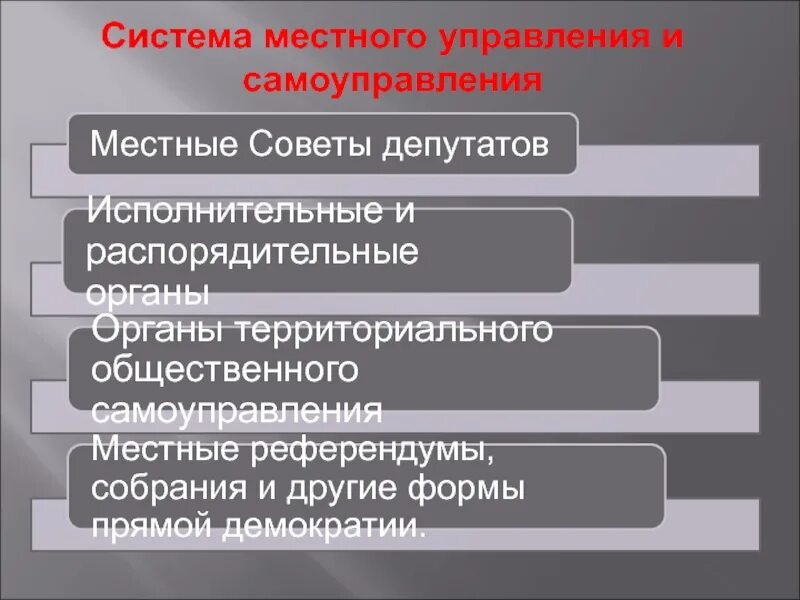 Система местного управления и самоуправления

Местные Советы депутатов

Исполнительные и распорядительные органы

Органы территориального общественного самоуправления

Местные референдумы, собрания и другие формы прямой демократии.